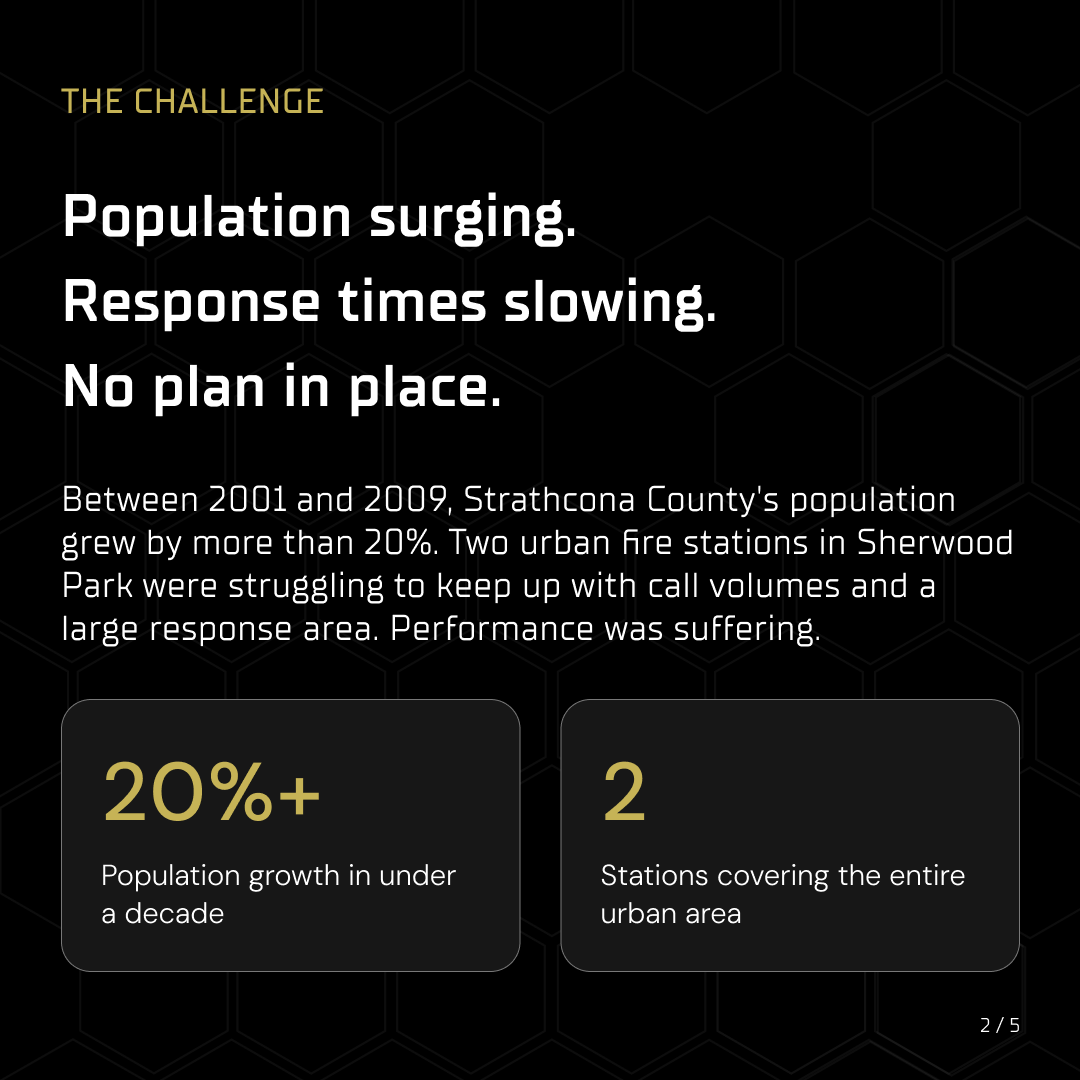 THE CHALLENGE

Population surging.
Response times slowing.
No plan in place.

Between 2001 and 2009, Strathcona County's population grew by more than 20%. Two urban fire stations in Sherwood Park were struggling to keep up with call volumes and a large response area. Performance was suffering.

20%+

Population growth in under a decade

2

Stations covering the entire urban area

2 / 5